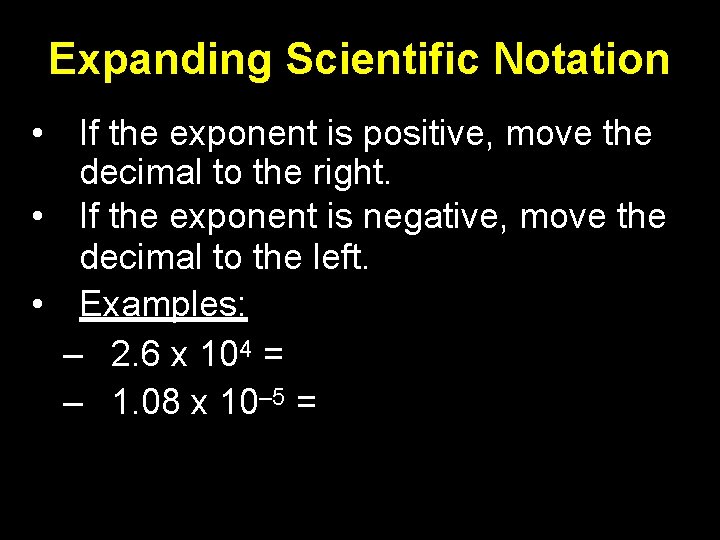 Expanding Scientific Notation

• If the exponent is positive, move the decimal to the right.
• If the exponent is negative, move the decimal to the left.
• Examples:
– $2.6 \times 10^{4} =$
– $1.08 \times 10^{-5} =$